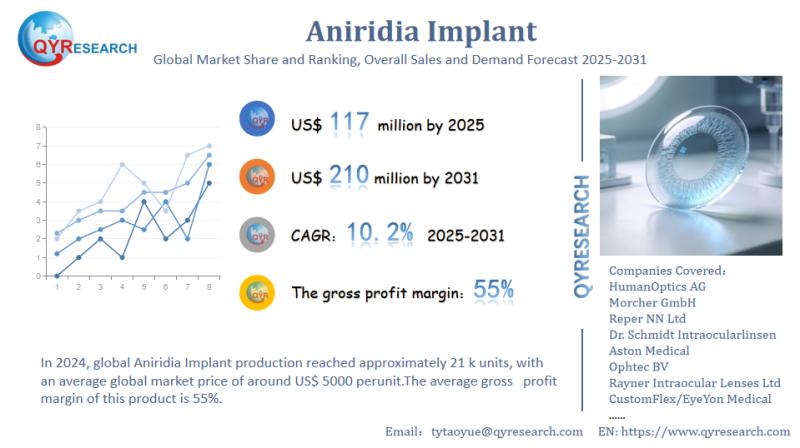 QYRESEARCH

Aniridia Implant

Global Market Share and Ranking, Overall Sales and Demand Forecast 2025-2031

8
7
6
5
4
3
2
1
0
1 2 3 4 5 6 7 8

QYR US$ 117 million by 2025

QYR US$ 210 million by 2031

QYR CAGR: 10. 2% 2025-2031

QYR The gross profit margin: 55%

QYRESEARCH

Companies Covered:
HumanOptics AG
Morcher GmbH
Reper NN Ltd
Dr. Schmidt Intraocularlinsen
Aston Medical
Ophtec BV
Rayner Intraocular Lenses Ltd
CustomFlex/EyeYon Medical
......

In 2024, global Aniridia Implant production reached approximately 21 k units, with an average global market price of around US$ 5000 perunit.The average gross profit margin of this product is 55%.

Email: tytaoyue@qyresearch.com EN: https://www.qyresearch.com